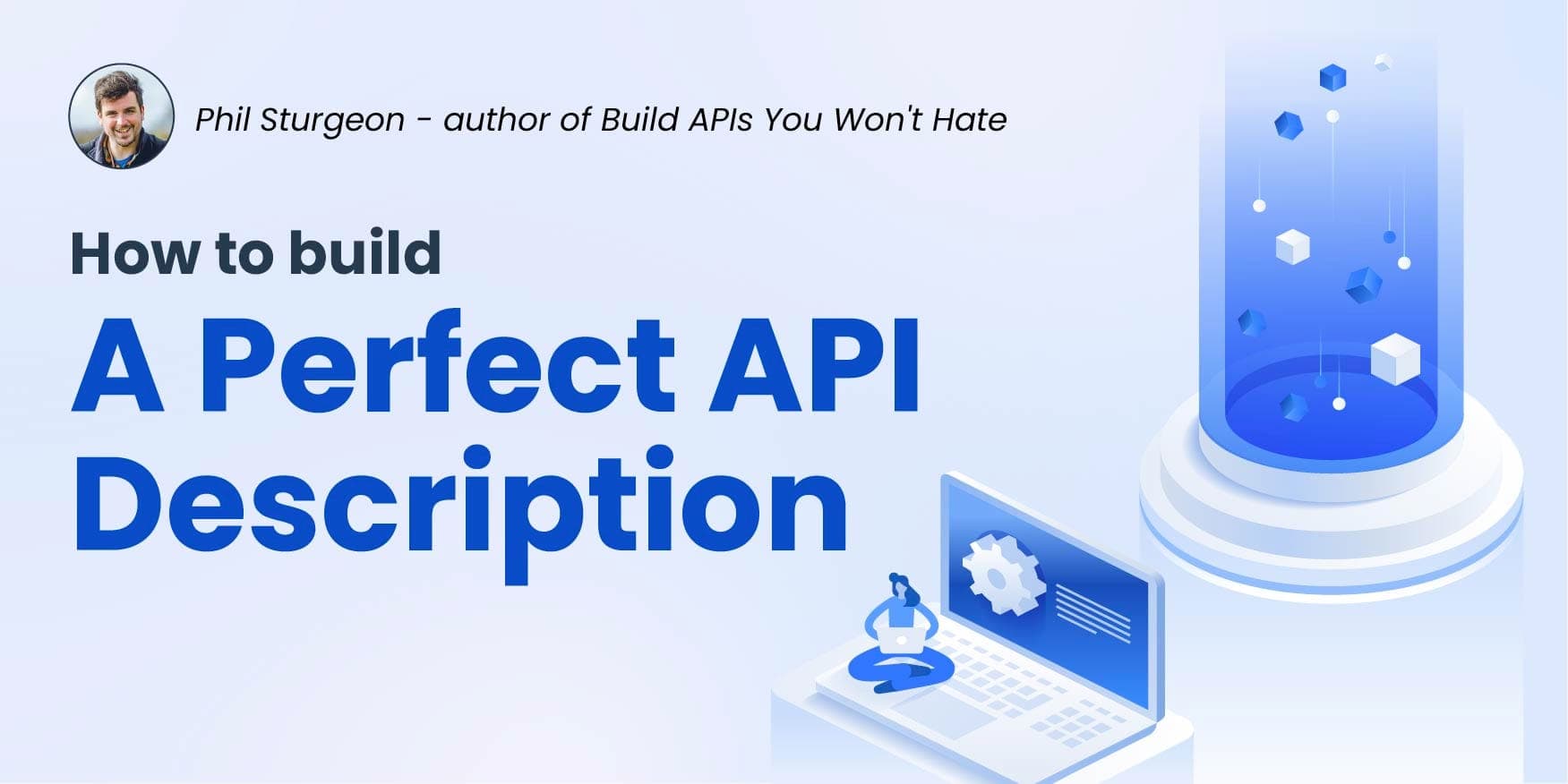 Phil Sturgeon - author of Build APIs You Won't Hate

How to build

A Perfect API Description